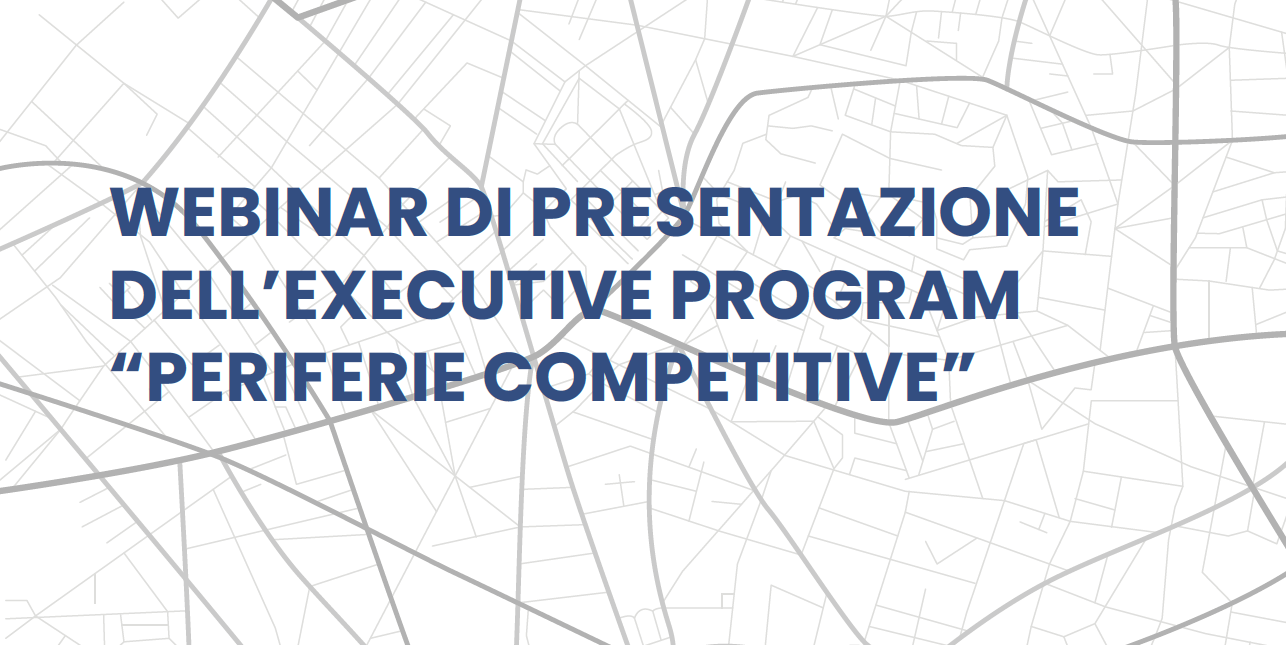 WEBINAR DI PRESENTAZIONE DELL’EXECUTIVE PROGRAM “PERIFERIE COMPETITIVE”